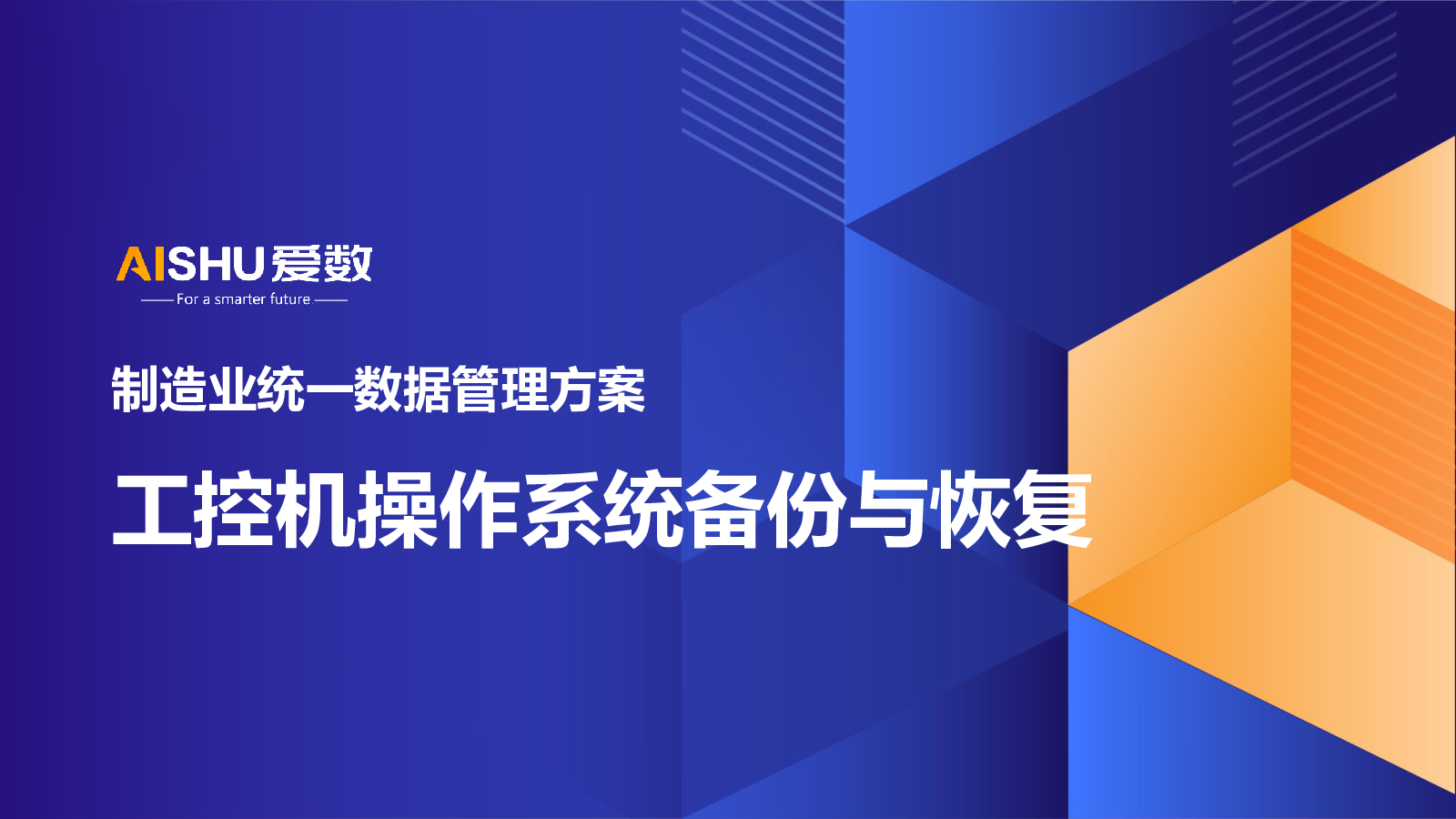 AISHU 爱数
For a smarter future

制造业统一数据管理方案

工控机操作系统备份与恢复